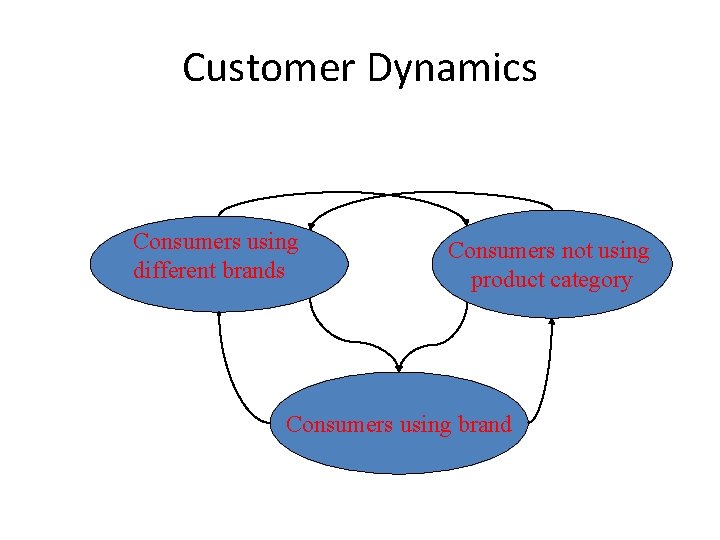 Customer Dynamics

Consumers using different brands

Consumers not using product category

Consumers using brand